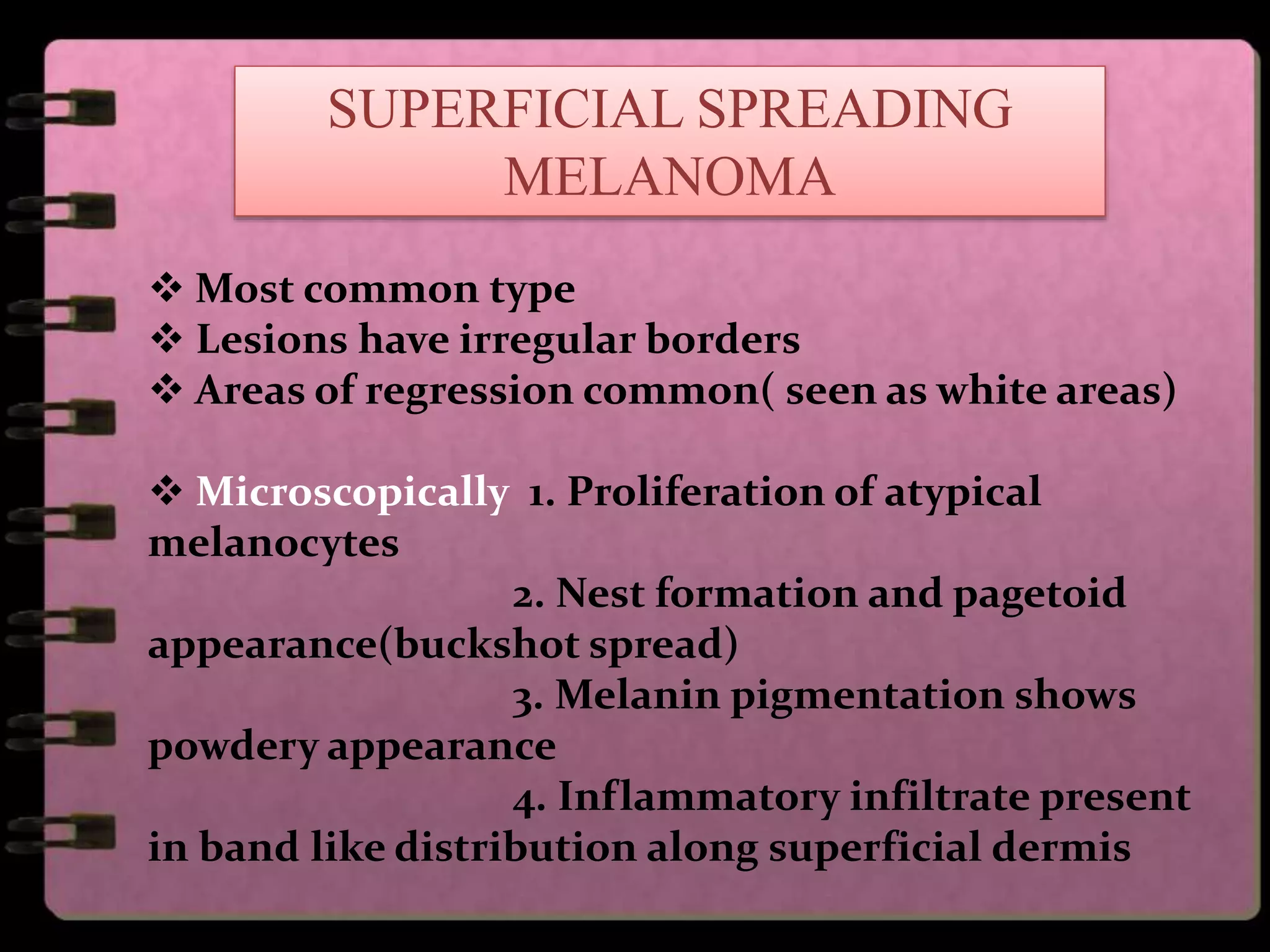 SUPERFICIAL SPREADING MELANOMA

❖ Most common type
❖ Lesions have irregular borders
❖ Areas of regression common( seen as white areas)

❖ Microscopically 1. Proliferation of atypical melanocytes
2. Nest formation and pagetoid appearance(buckshot spread)
3. Melanin pigmentation shows powdery appearance
4. Inflammatory infiltrate present in band like distribution along superficial dermis